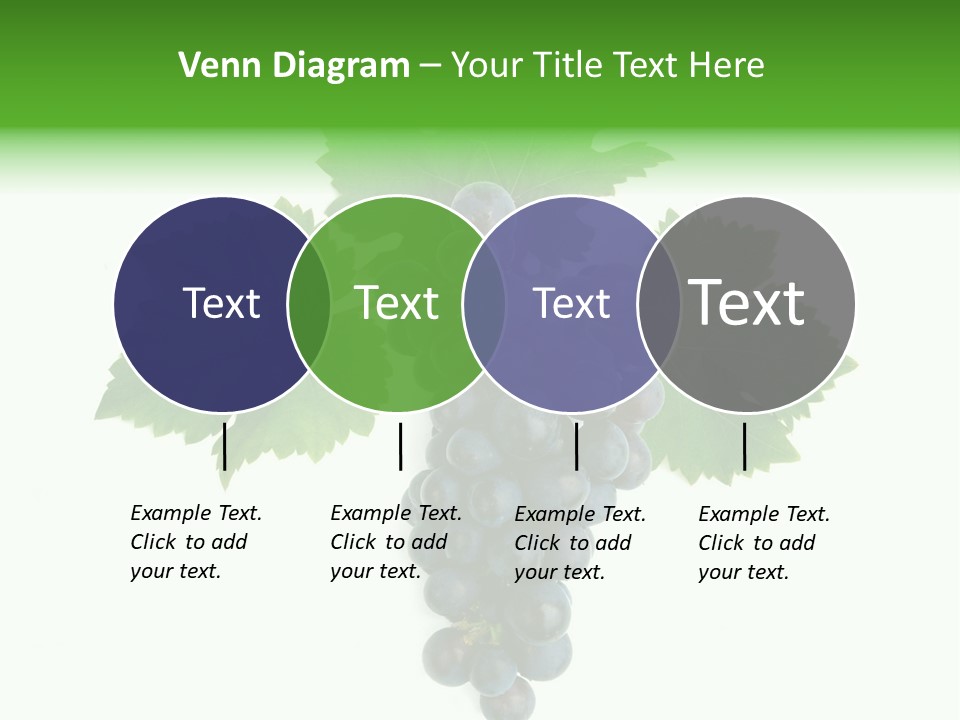 Venn Diagram – Your Title Text Here

Text

Text

Text

Text

Example Text. Click to add your text.

Example Text. Click to add your text.

Example Text. Click to add your text.

Example Text. Click to add your text.